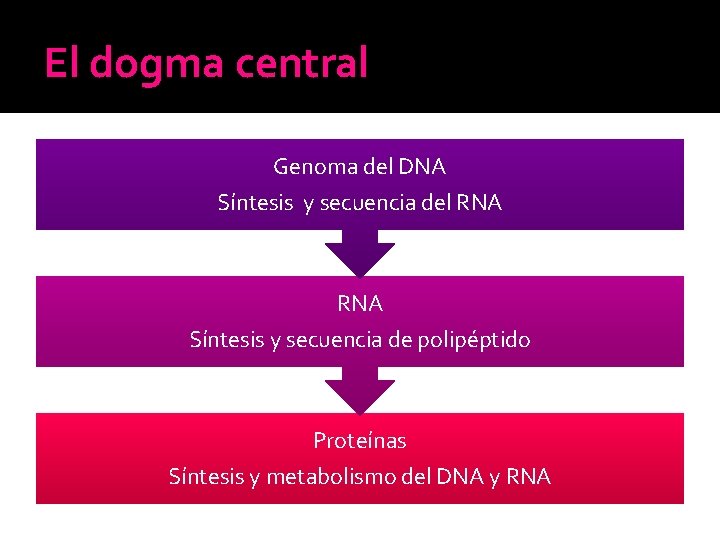 El dogma central

Genoma del DNA
Síntesis y secuencia del RNA

RNA
Síntesis y secuencia de polipéptido

Proteínas
Síntesis y metabolismo del DNA y RNA